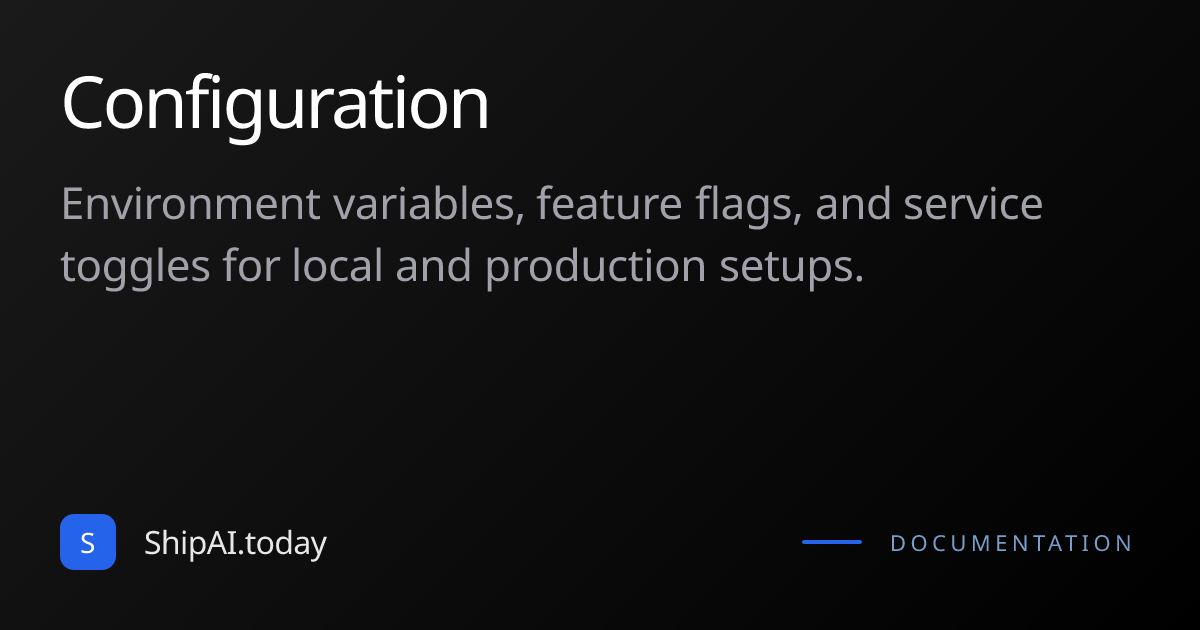 Configuration

Environment variables, feature flags, and service toggles for local and production setups.

S

ShipAI.today

DOCUMENTATION